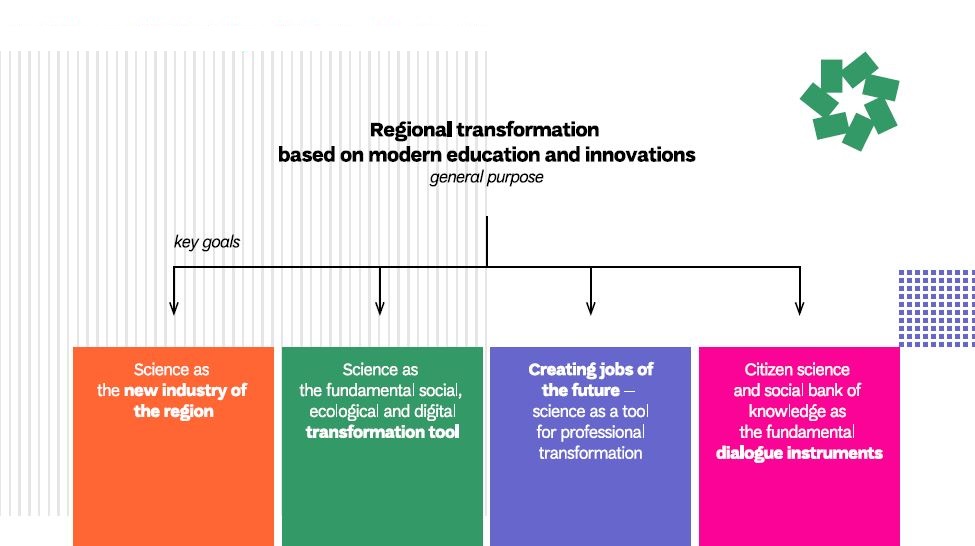 Regional transformation
based on modern education and innovations
general purpose

key goals

Science as the new industry of the region

Science as the fundamental social, ecological and digital transformation tool

Creating jobs of the future – science as a tool for professional transformation

Citizen science and social bank of knowledge as the fundamental dialogue instruments